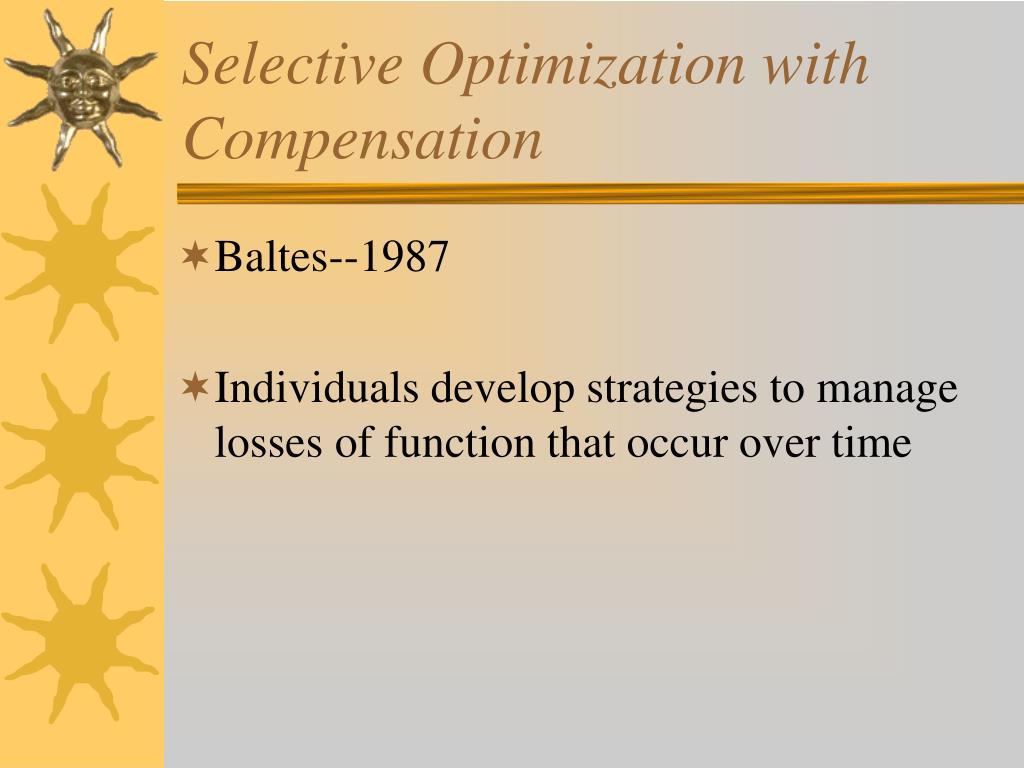 Selective Optimization with Compensation

Baltes--1987

Individuals develop strategies to manage losses of function that occur over time